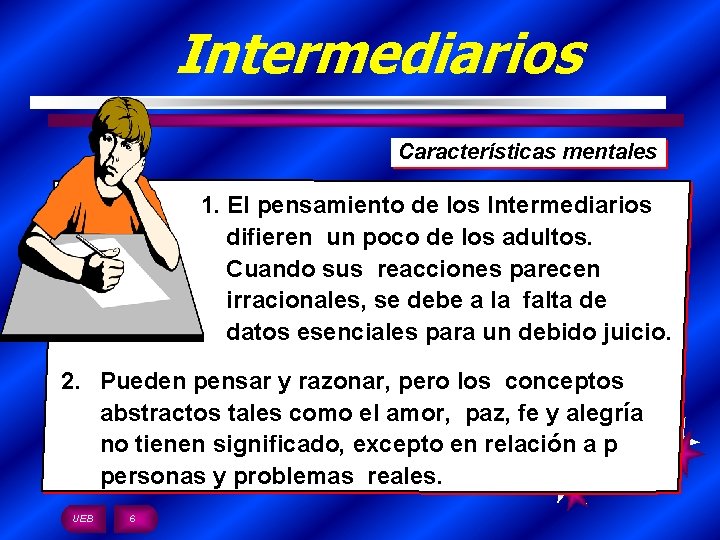 Intermediarios

Características mentales

1. El pensamiento de los Intermediarios difieren un poco de los adultos. Cuando sus reacciones parecen irracionales, se debe a la falta de datos esenciales para un debido juicio.

2. Pueden pensar y razonar, pero los conceptos abstractos tales como el amor, paz, fe y alegría no tienen significado, excepto en relación a p personas y problemas reales.

UEB 6